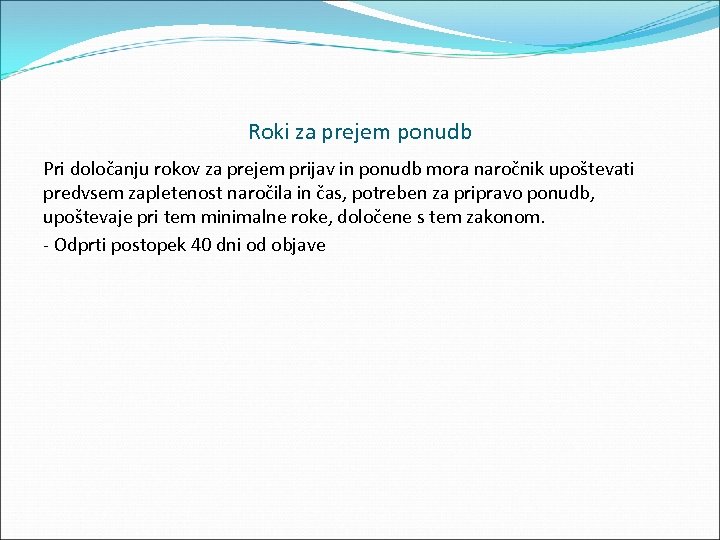 Roki za prejem ponudb

Pri določanju rokov za prejem prijav in ponudb mora naročnik upoštevati predvsem zapletenost naročila in čas, potreben za pripravo ponudb, upoštevaje pri tem minimalne roke, določene s tem zakonom.

- Odprti postopek 40 dni od objave